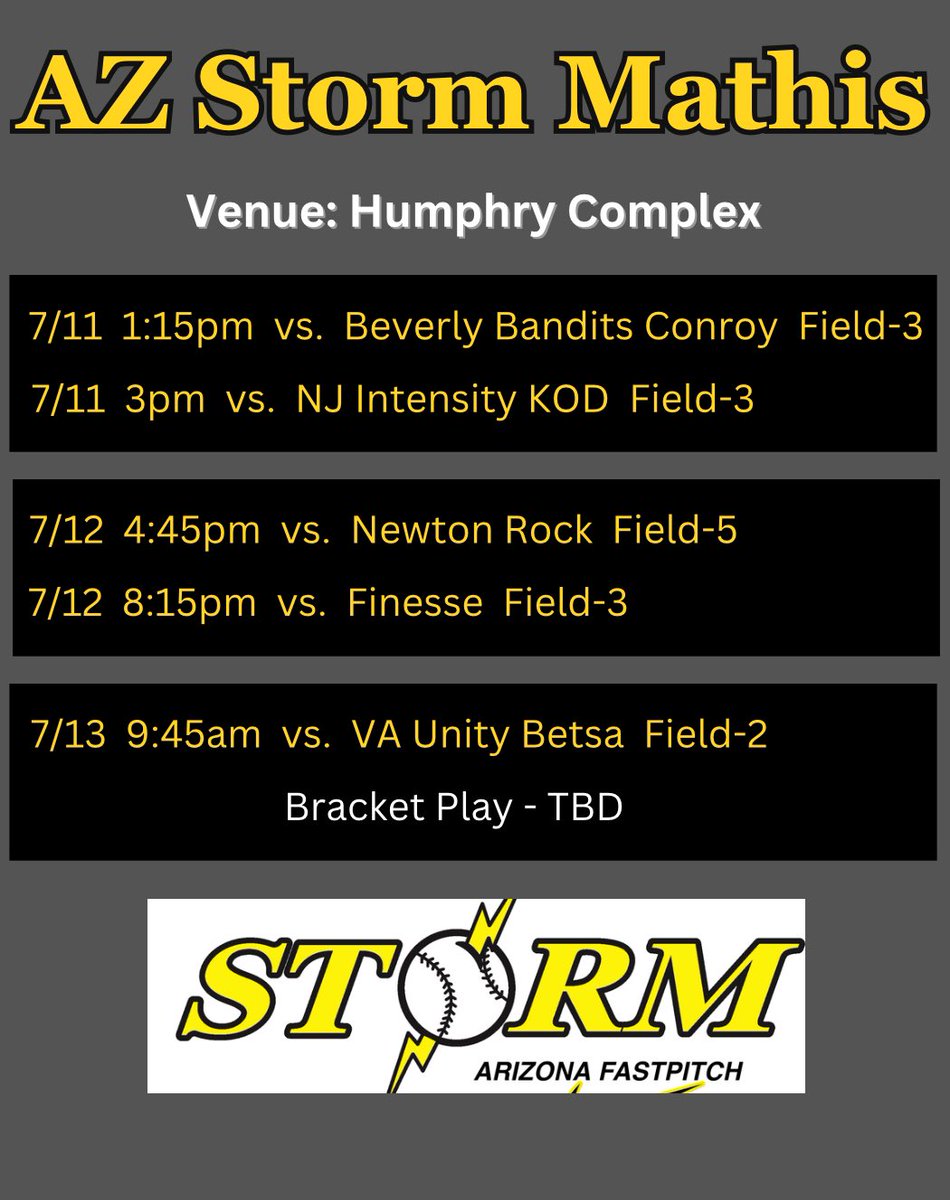 AZ Storm Mathis

Venue: Humphry Complex

7/11 1:15pm vs. Beverly Bandits Conroy Field-3

7/11 3pm vs. NJ Intensity KOD Field-3

7/12 4:45pm vs. Newton Rock Field-5

7/12 8:15pm vs. Finesse Field-3

7/13 9:45am vs. VA Unity Betsa Field-2

Bracket Play - TBD

STORM
ARIZONA FASTPITCH